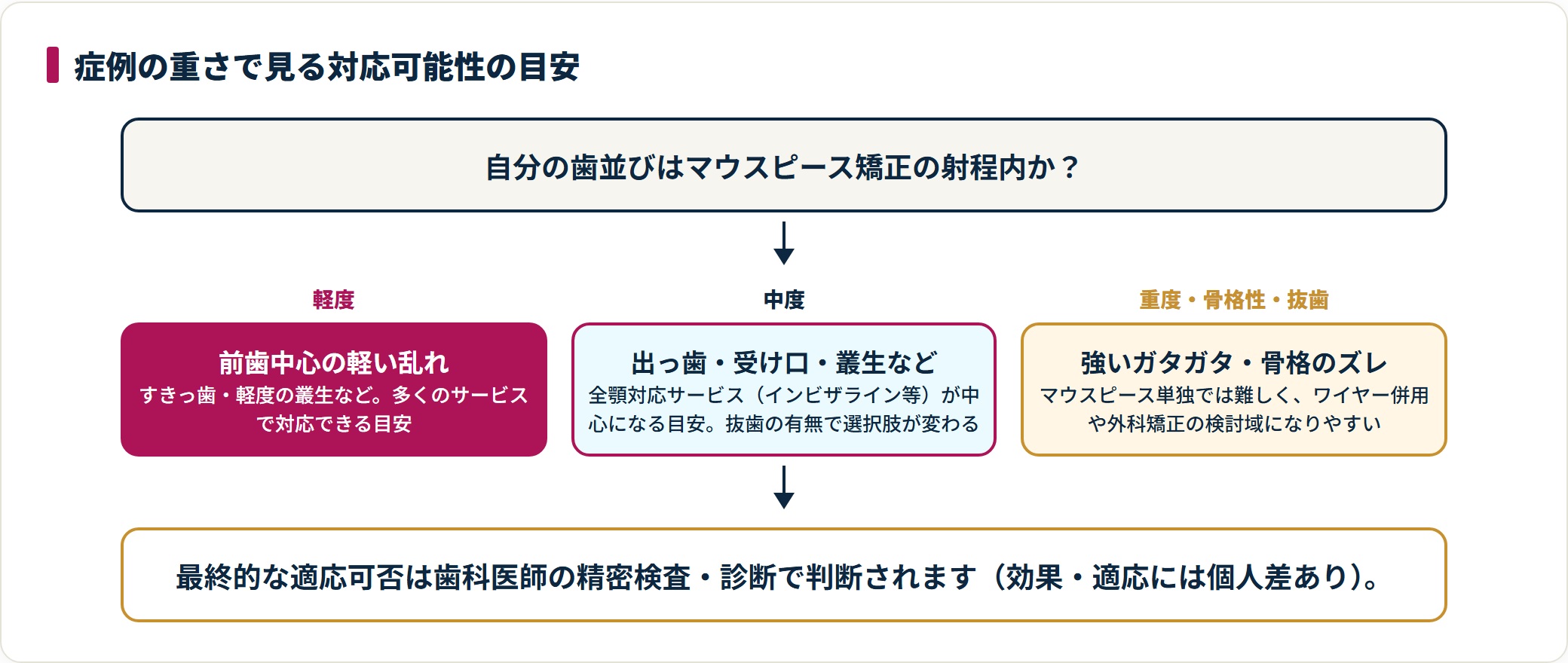 症例の重さで見る対応可能性の目安

自分の歯並びはマウスピース矯正の射程内か？

軽度

前歯中心の軽い乱れ
すきっ歯・軽度の叢生など。多くのサービスで対応できる目安

中度

出っ歯・受け口・叢生など
全顎対応サービス（インビザライン等）が中心になる目安。抜歯の有無で選択肢が変わる

重度・骨格性・抜歯

強いガタガタ・骨格のズレ
マウスピース単独では難しく、ワイヤー併用や外科矯正の検討域になりやすい

最終的な適応可否は歯科医師の精密検査・診断で判断されます（効果・適応には個人差あり）。